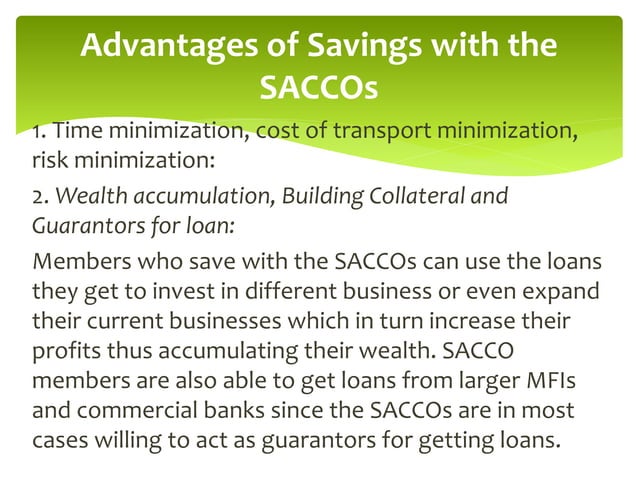 Advantages of Savings with the SACCOs

1. Time minimization, cost of transport minimization, risk minimization:

2. Wealth accumulation, Building Collateral and Guarantors for loan:

Members who save with the SACCOs can use the loans they get to invest in different business or even expand their current businesses which in turn increase their profits thus accumulating their wealth. SACCO members are also able to get loans from larger MFIs and commercial banks since the SACCOs are in most cases willing to act as guarantors for getting loans.